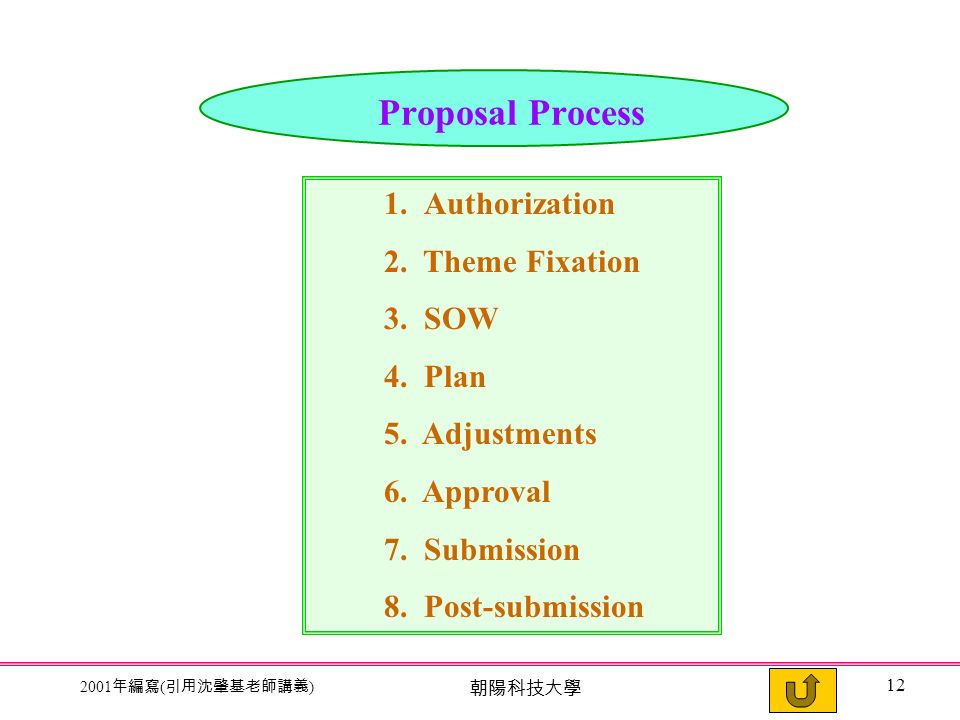 Proposal Process

1. Authorization
2. Theme Fixation
3. SOW
4. Plan
5. Adjustments
6. Approval
7. Submission
8. Post-submission

2001年編寫(引用沈肇基老師講義)

朝陽科技大學

12